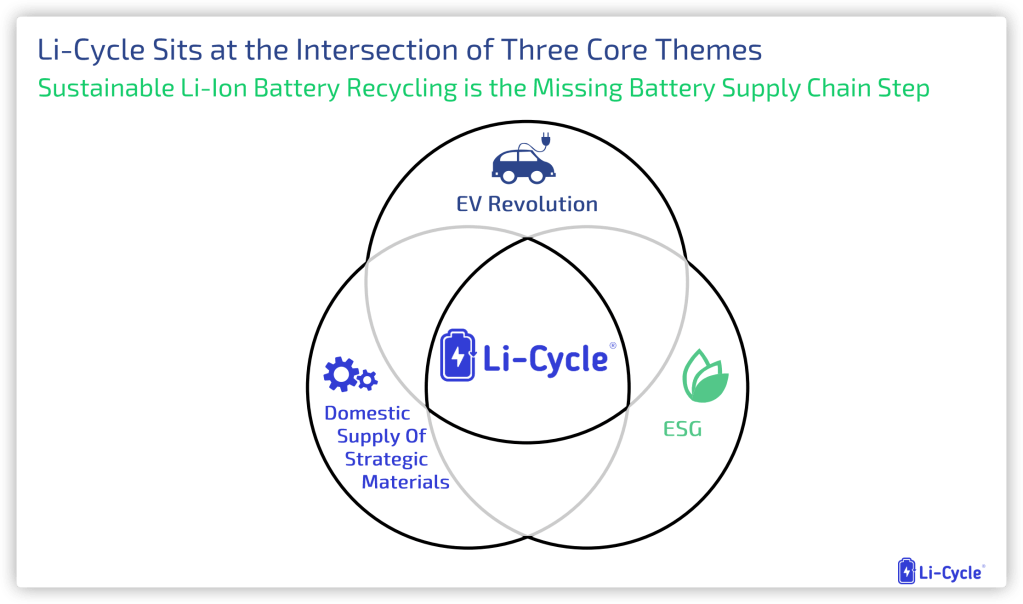 Li-Cycle Sits at the Intersection of Three Core Themes

Sustainable Li-Ion Battery Recycling is the Missing Battery Supply Chain Step

EV Revolution

Li-Cycle®

Domestic Supply Of Strategic Materials

ESG

Li-Cycle®